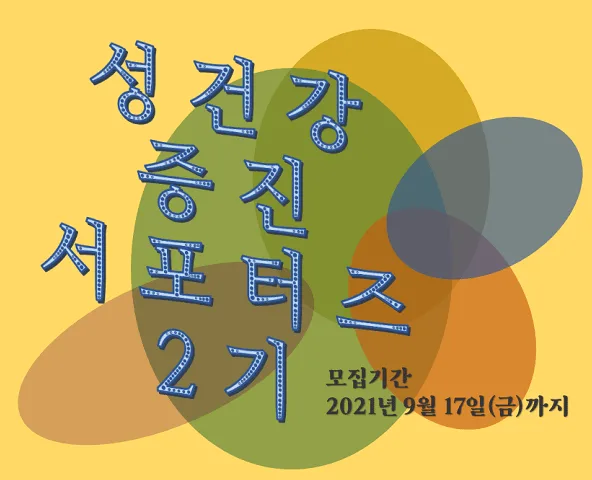 성건강
증진
서포터즈
2기

모집기간
2021년 9월 17일(금)까지